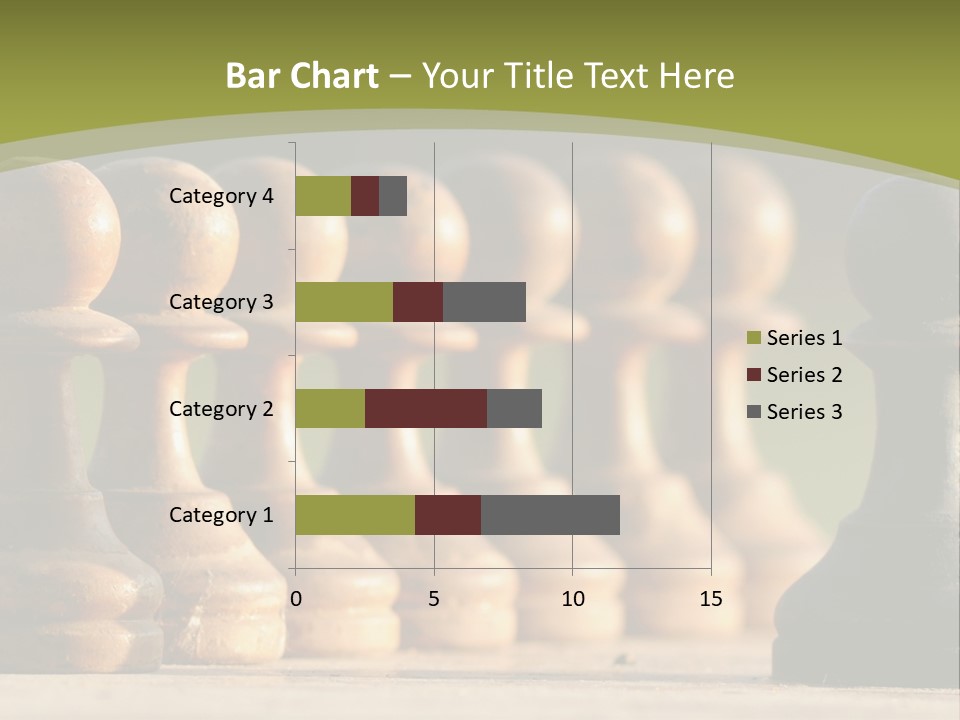 Bar Chart – Your Title Text Here

Category 4
Category 3
Category 2
Category 1

0
5
10
15

Series 1
Series 2
Series 3